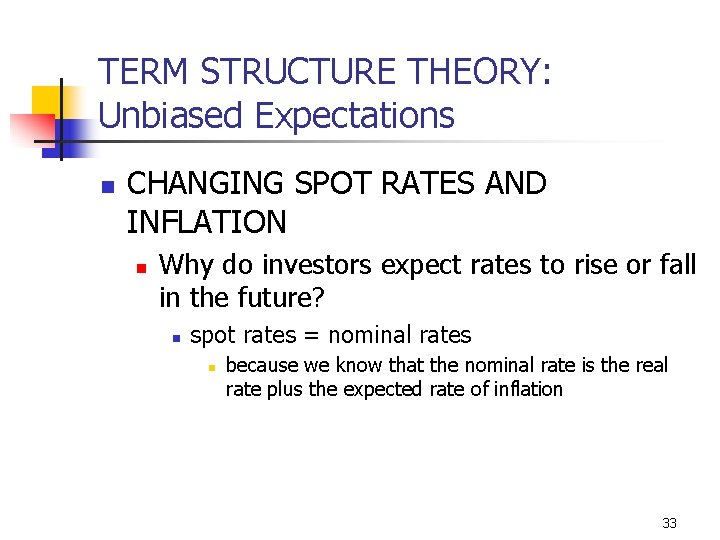 TERM STRUCTURE THEORY:
Unbiased Expectations

CHANGING SPOT RATES AND INFLATION

Why do investors expect rates to rise or fall in the future?

spot rates = nominal rates

because we know that the nominal rate is the real rate plus the expected rate of inflation

33